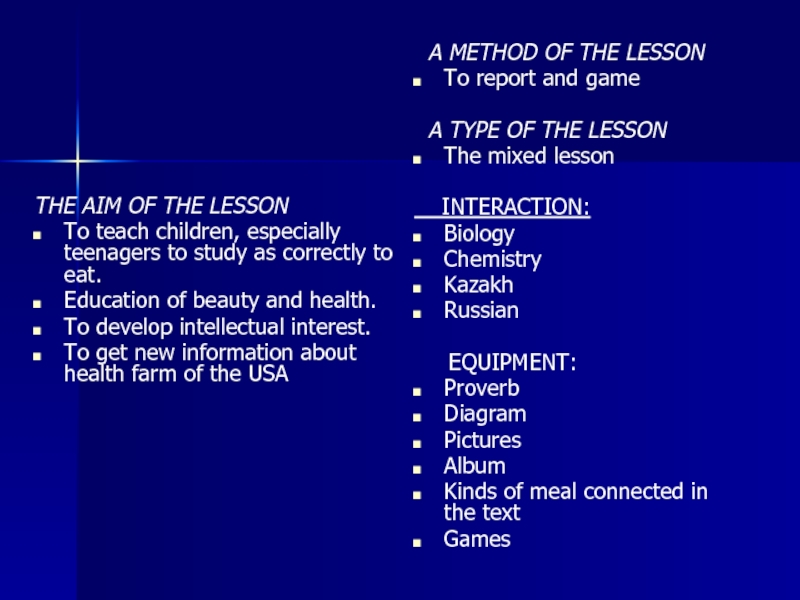 THE AIM OF THE LESSON

- To teach children, especially teenagers to study as correctly to eat.
- Education of beauty and health.
- To develop intellectual interest.
- To get new information about health farm of the USA

A METHOD OF THE LESSON

- To report and game

A TYPE OF THE LESSON

- The mixed lesson

INTERACTION:

- Biology
- Chemistry
- Kazakh
- Russian

EQUIPMENT:

- Proverb
- Diagram
- Pictures
- Album
- Kinds of meal connected in the text
- Games